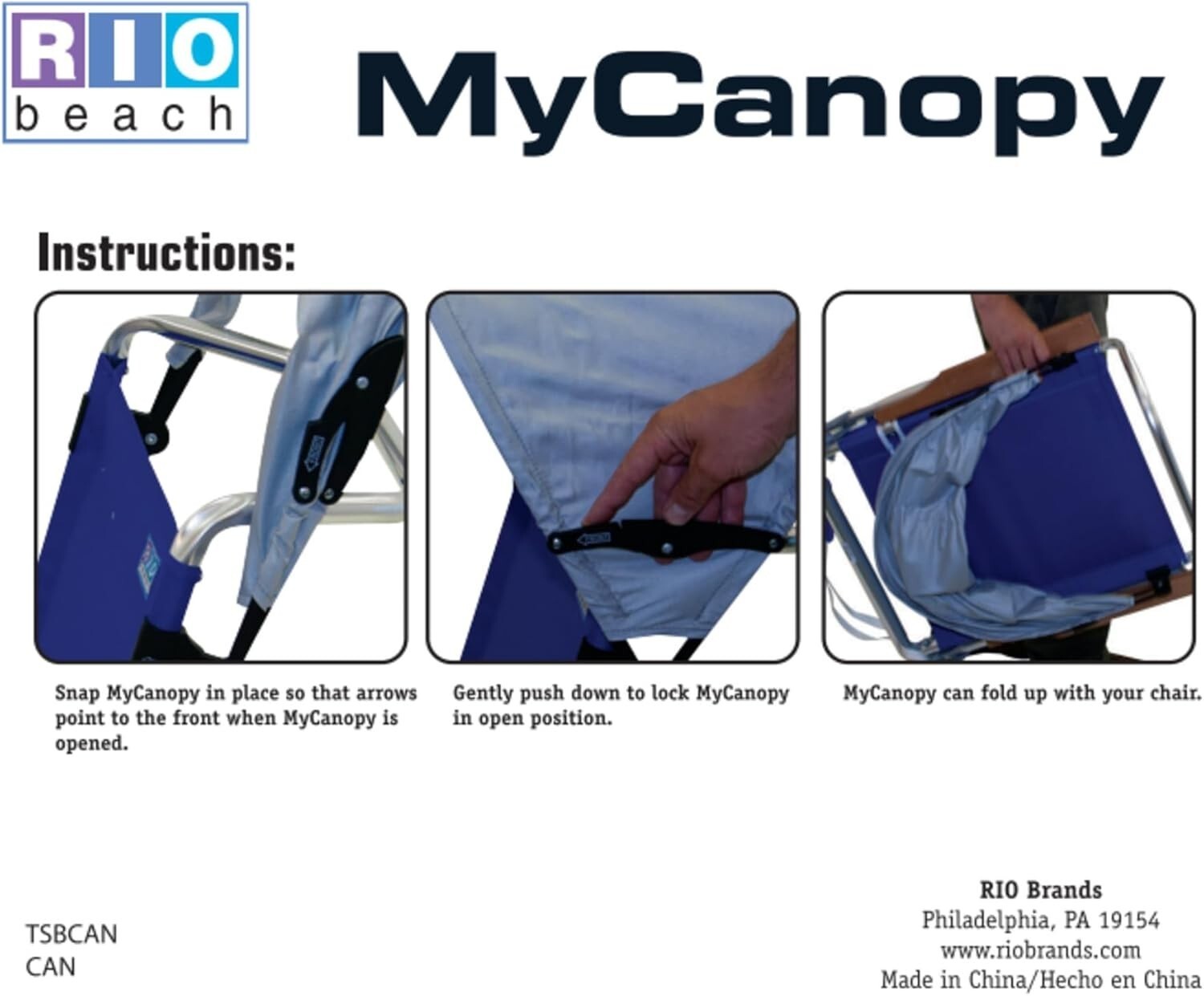 RIO
beach

MyCanopy

Instructions:

Snap MyCanopy in place so that arrows point to the front when MyCanopy is opened.

Gently push down to lock MyCanopy in open position.

MyCanopy can fold up with your chair.

TSBCAN
CAN

RIO Brands
Philadelphia, PA 19154
www.riobrands.com
Made in China/Hecho en China